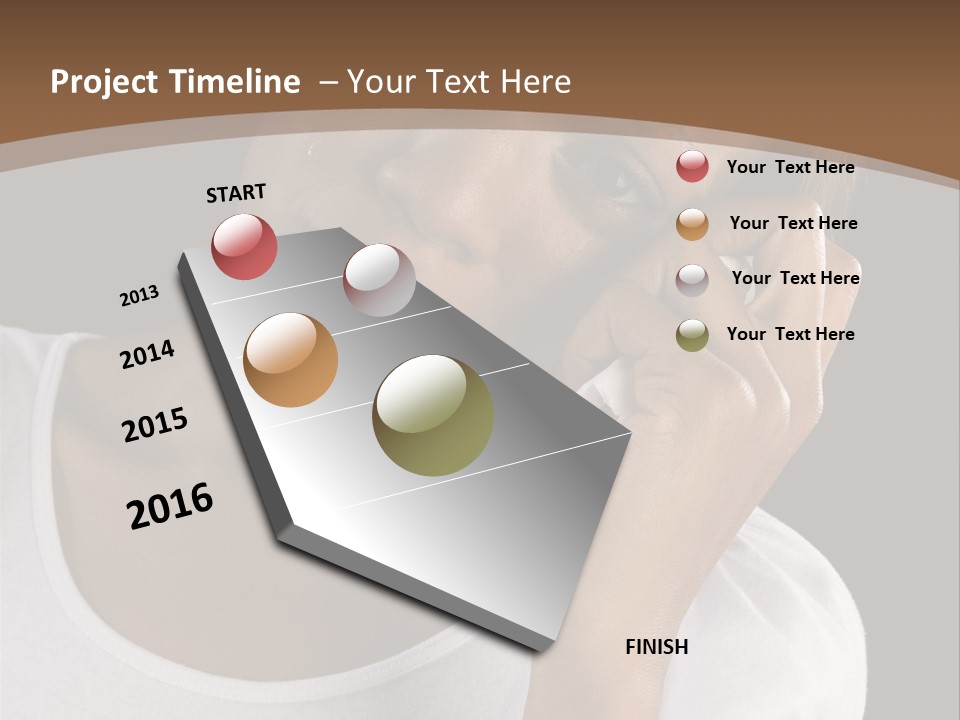 Project Timeline – Your Text Here

START

2013

2014

2015

2016

FINISH

Your Text Here

Your Text Here

Your Text Here

Your Text Here